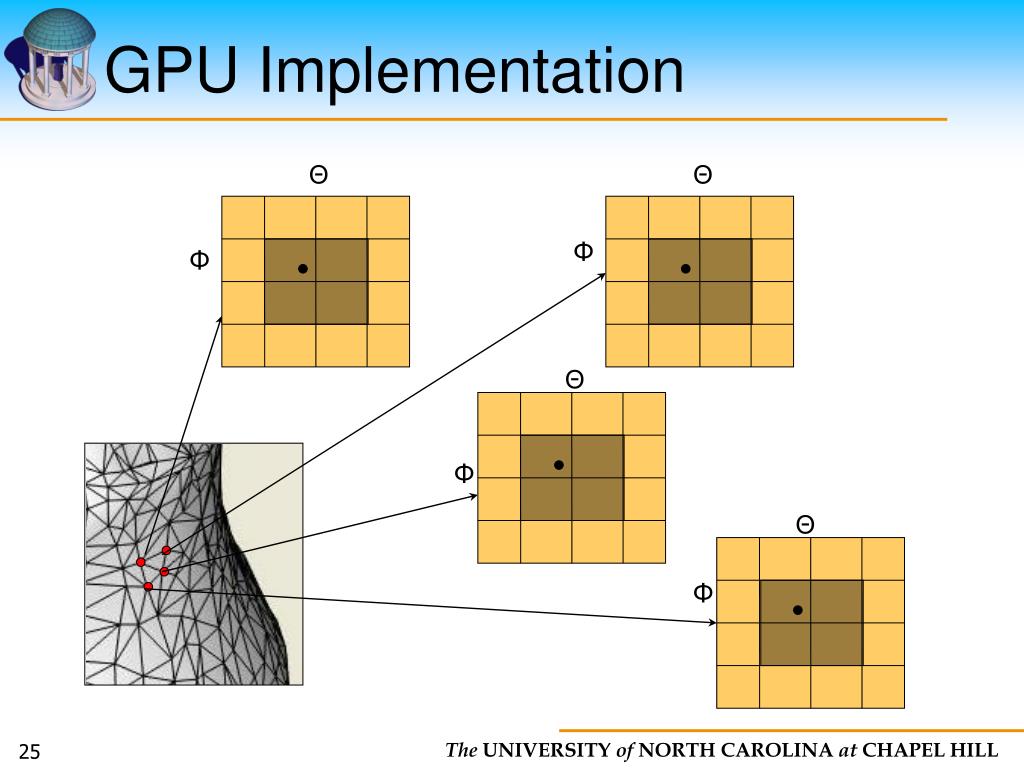 GPU Implementation

Θ

Φ

Θ

Φ

Θ

Φ

Θ

Φ

25

The UNIVERSITY of NORTH CAROLINA at CHAPEL HILL